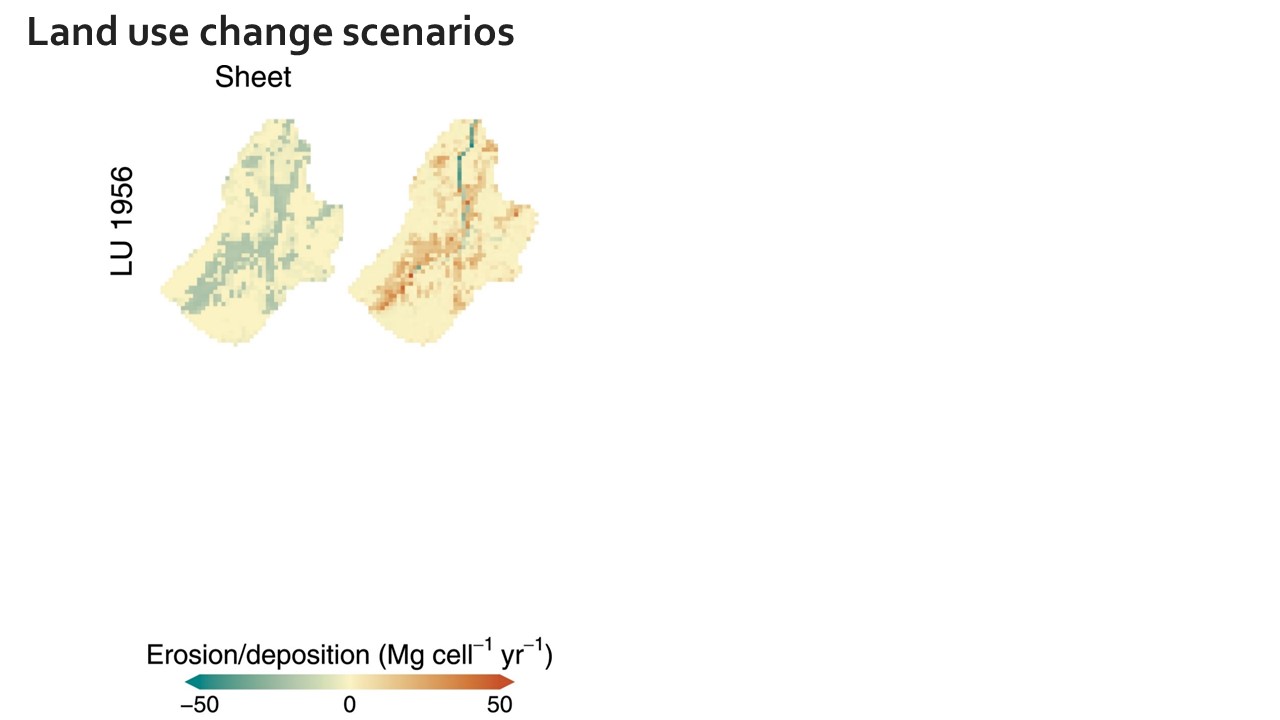 Land use change scenarios

Sheet

LU 1956

Erosion/deposition (Mg cell$^{-1}$ yr$^{-1}$)

−50 0 50